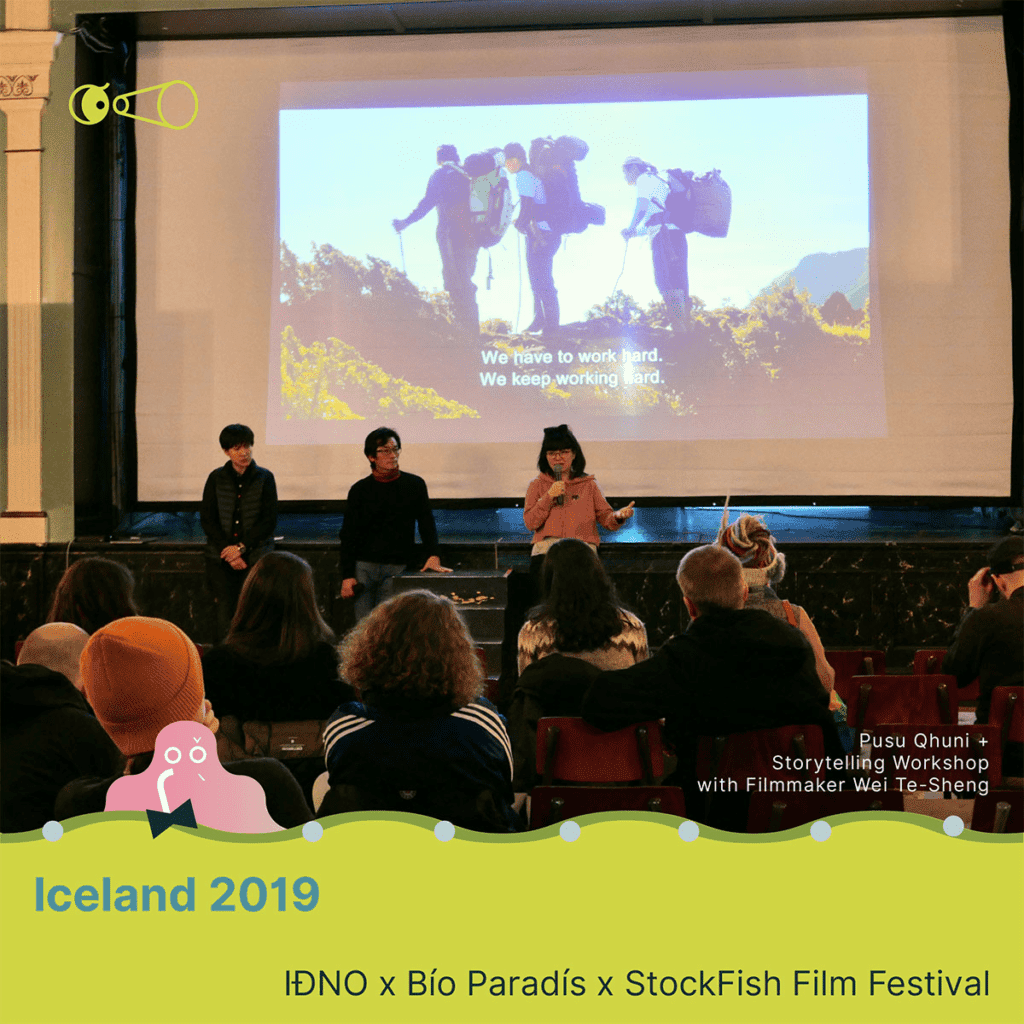 We have to work hard.
We keep working hard.

Pusu Qhuni +
Storytelling Workshop
with Filmmaker Wei Te-Sheng

Iceland 2019

IÐNO x Bío Paradís x StockFish Film Festival